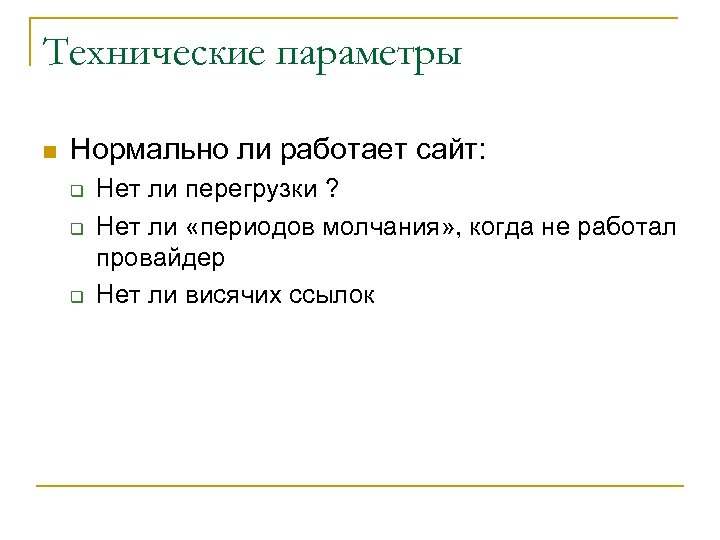 Технические параметры

Нормально ли работает сайт:

Нет ли перегрузки ?

Нет ли «периодов молчания», когда не работал провайдер

Нет ли висячих ссылок